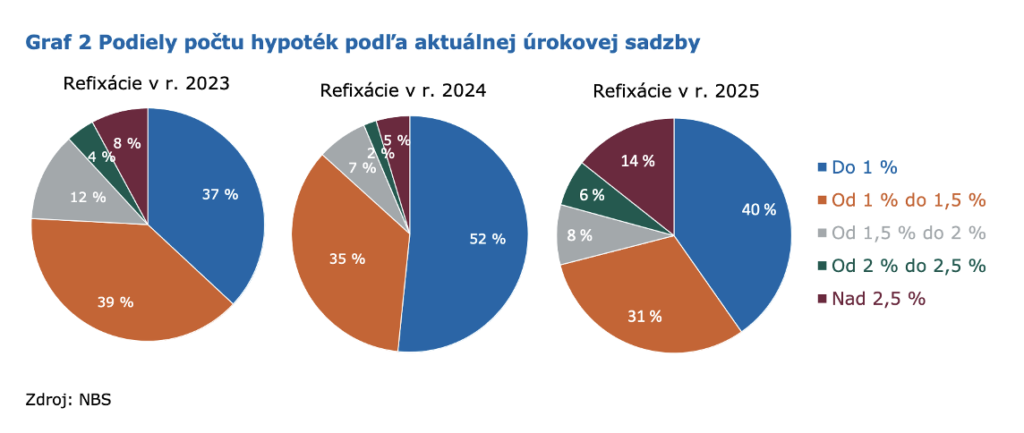 Graf 2 Podiely počtu hypoték podľa aktuálnej úrokovej sadzby

Refixácie v r. 2023

37 %
39 %
12 %
4 %
8 %

Refixácie v r. 2024

52 %
35 %
7 %
2 %
5 %

Refixácie v r. 2025

40 %
31 %
8 %
6 %
14 %

Do 1 %
Od 1 % do 1,5 %
Od 1,5 % do 2 %
Od 2 % do 2,5 %
Nad 2,5 %

Zdroj: NBS